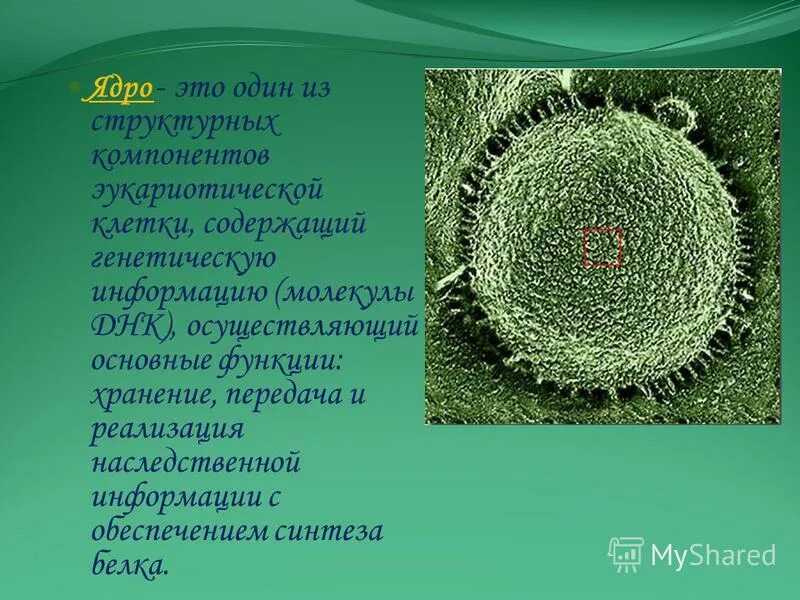 Ядро- это один из структурных компонентов эукариотической клетки, содержащий генетическую информацию (молекулы ДНК), осуществляющий основные функции: хранение, передача и реализация наследственной информации с обеспечением синтеза белка.

MyShared